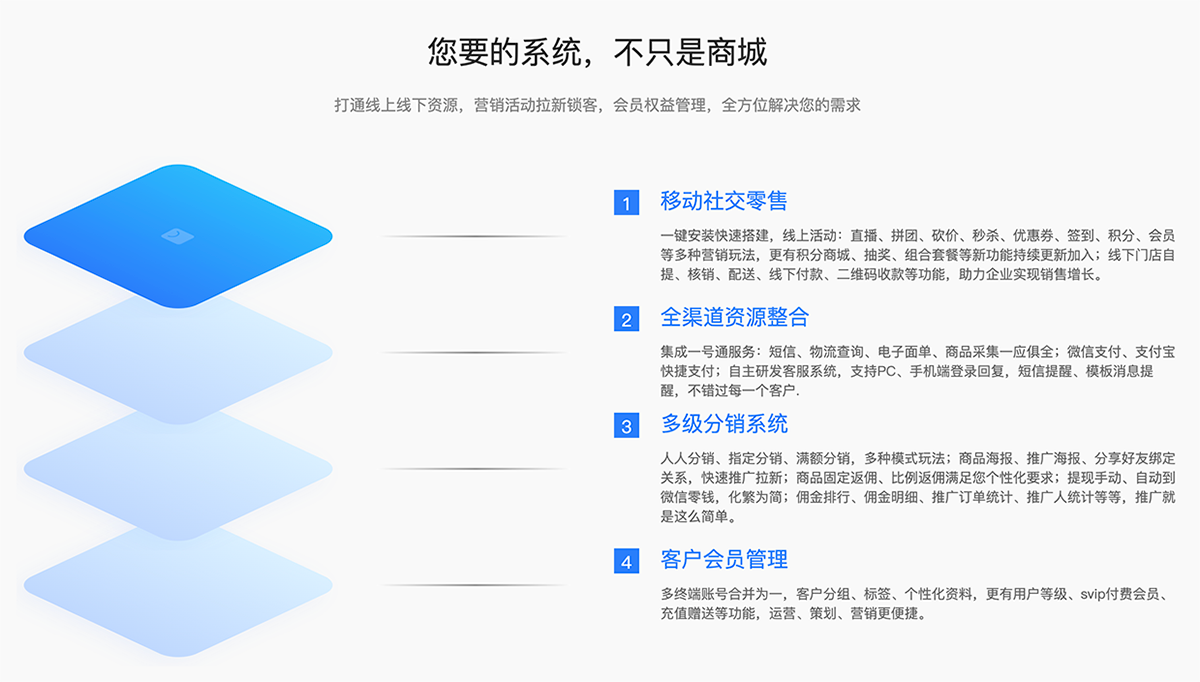 您要的系统，不只是商城

打通线上线下资源，营销活动拉新锁客，会员权益管理，全方位解决您的需求

1 移动社交零售

一键安装快速搭建，线上活动：直播、拼团、砍价、秒杀、优惠券、签到、积分、会员等多种营销玩法，更有积分商城、抽奖、组合套餐等新功能持续更新加入；线下门店自提、核销、配送、线下付款、二维码收款等功能，助力企业实现销售增长。

2 全渠道资源整合

集成一号通服务：短信、物流查询、电子面单、商品采集一应俱全；微信支付、支付宝快捷支付；自主研发客服系统，支持PC、手机端登录回复，短信提醒、模板消息提醒，不错过每一个客户.

3 多级分销系统

人人分销、指定分销、满额分销，多种模式玩法；商品海报、推广海报、分享好友绑定关系，快速推广拉新；商品固定返佣、比例返佣满足您个性化要求；提现手动、自动到微信零钱，化繁为简；佣金排行、佣金明细、推广订单统计、推广人统计等等，推广就是这么简单。

4 客户会员管理

多终端账号合并为一，客户分组、标签、个性化资料，更有用户等级、svip付费会员、充值赠送等功能，运营、策划、营销更便捷。